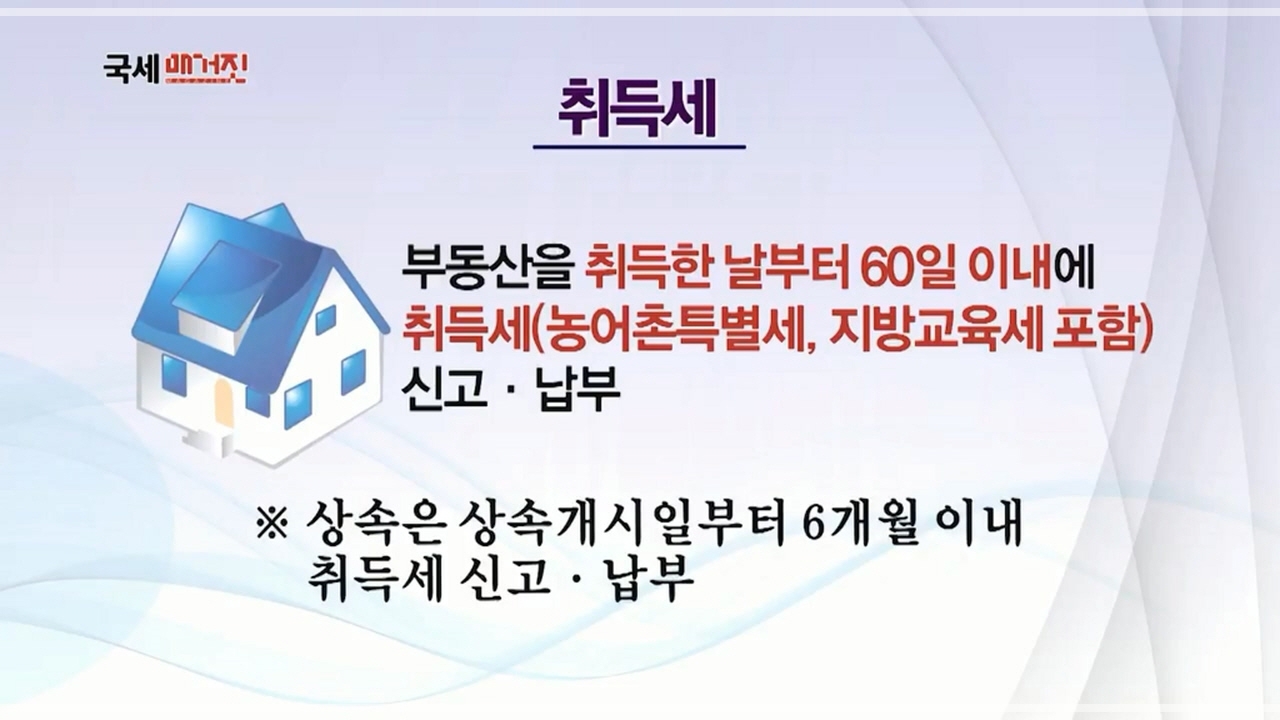 국세 매거진

취득세

부동산을 취득한 날부터 60일 이내에 취득세(농어촌특별세, 지방교육세 포함) 신고 · 납부

※ 상속은 상속개시일부터 6개월 이내 취득세 신고 · 납부